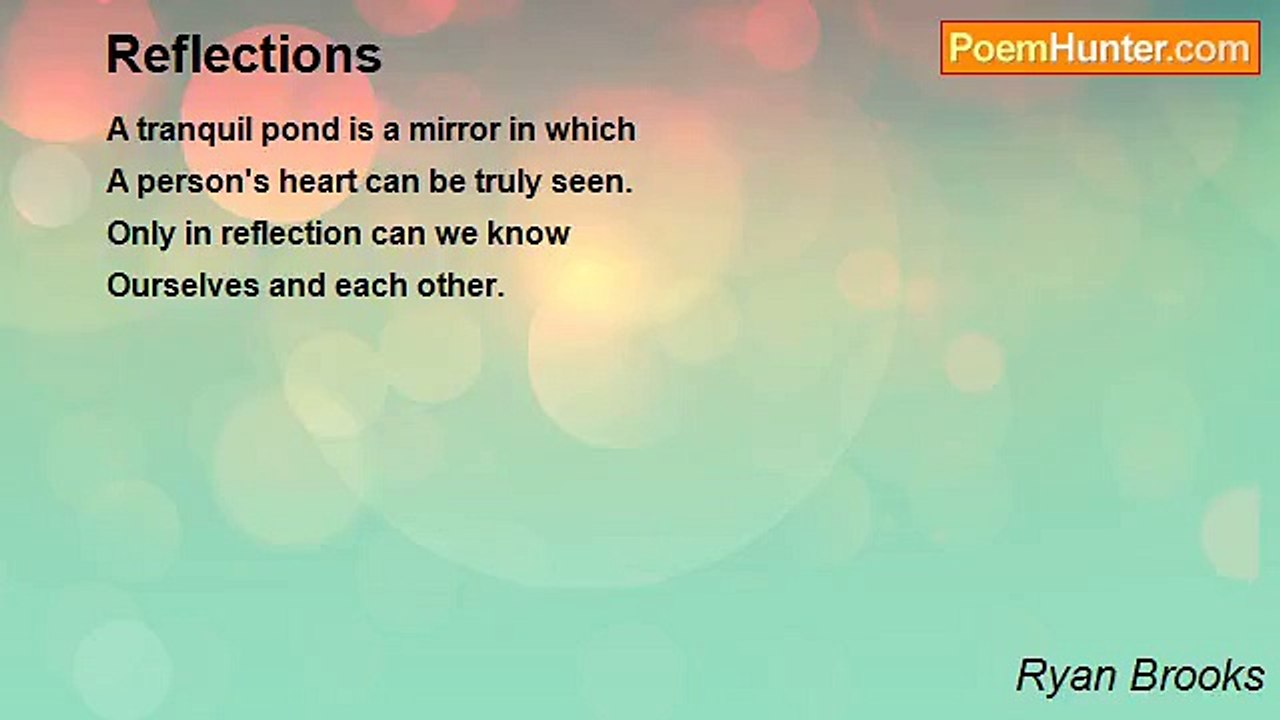 Reflections

PoemHunter.com

A tranquil pond is a mirror in which
A person's heart can be truly seen.
Only in reflection can we know
Ourselves and each other.

Ryan Brooks